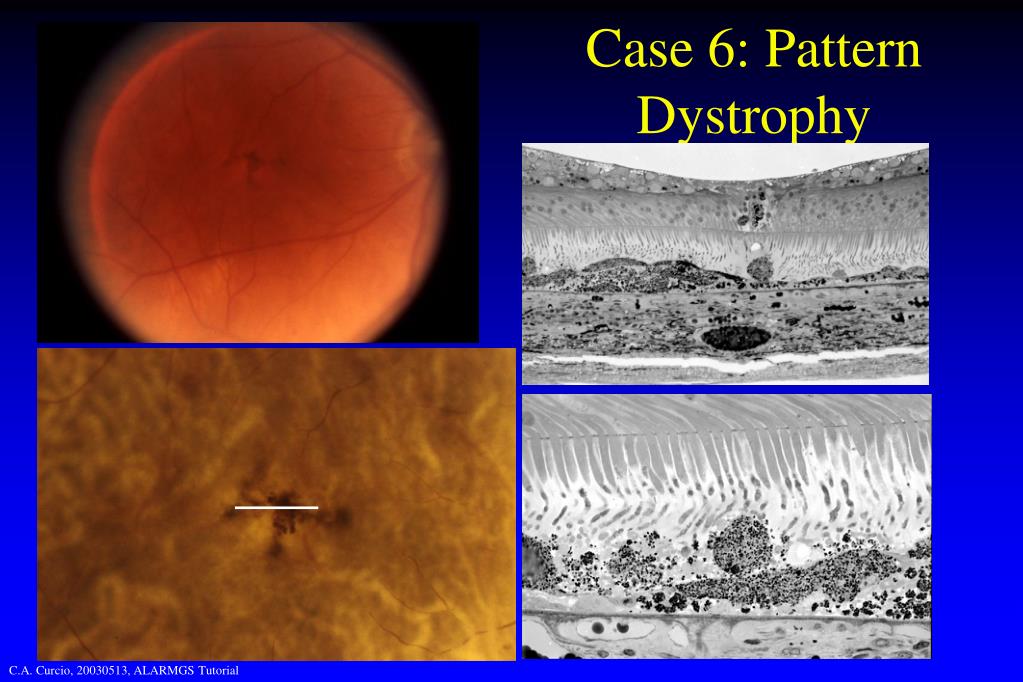 Case 6: Pattern Dystrophy

C.A. Curcio, 20030513, ALARMGS Tutorial